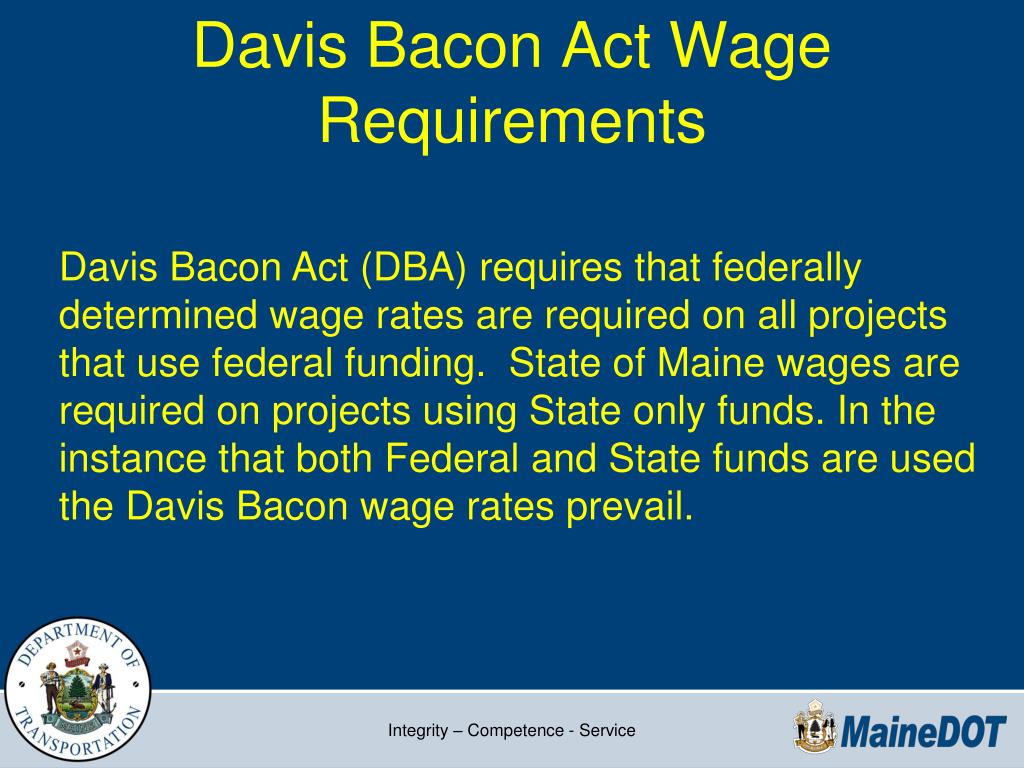 Davis Bacon Act Wage Requirements

Davis Bacon Act (DBA) requires that federally determined wage rates are required on all projects that use federal funding. State of Maine wages are required on projects using State only funds. In the instance that both Federal and State funds are used the Davis Bacon wage rates prevail.

DEPARTMENT OF TRANSPORTATION

Integrity – Competence - Service

MaineDOT